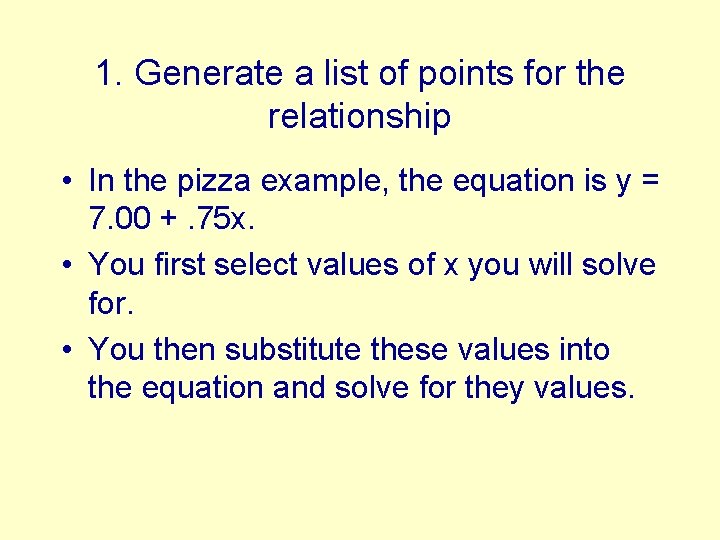 1. Generate a list of points for the relationship

• In the pizza example, the equation is $y = 7.00 + .75x$.

• You first select values of x you will solve for.

• You then substitute these values into the equation and solve for they values.